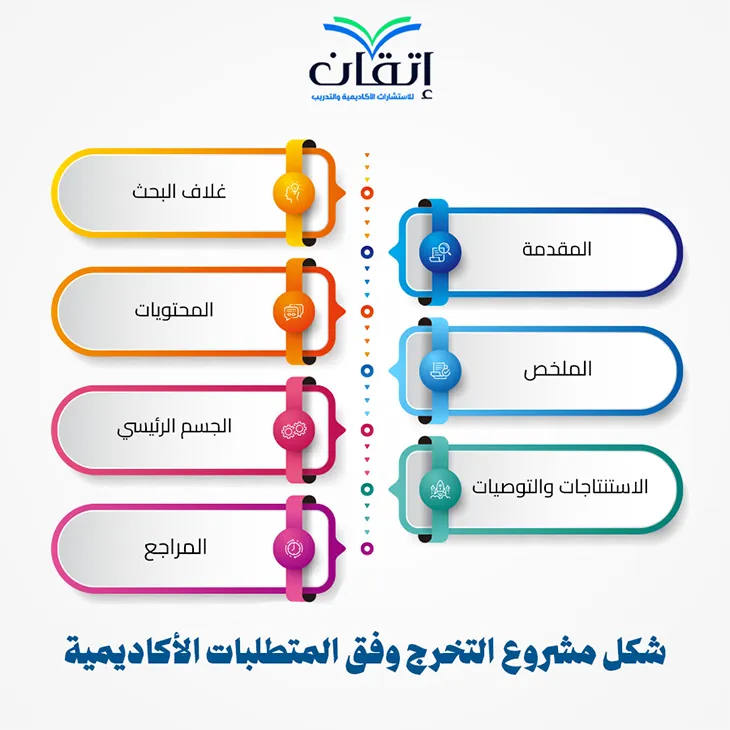 إتقان
للاستشارات الأكاديمية والتدريب

غلاف البحث

المقدمة

المحتويات

الملخص

الجسم الرئيسي

الاستنتاجات والتوصيات

المراجع

شكل مشروع التخرج وفق المتطلبات الأكاديمية